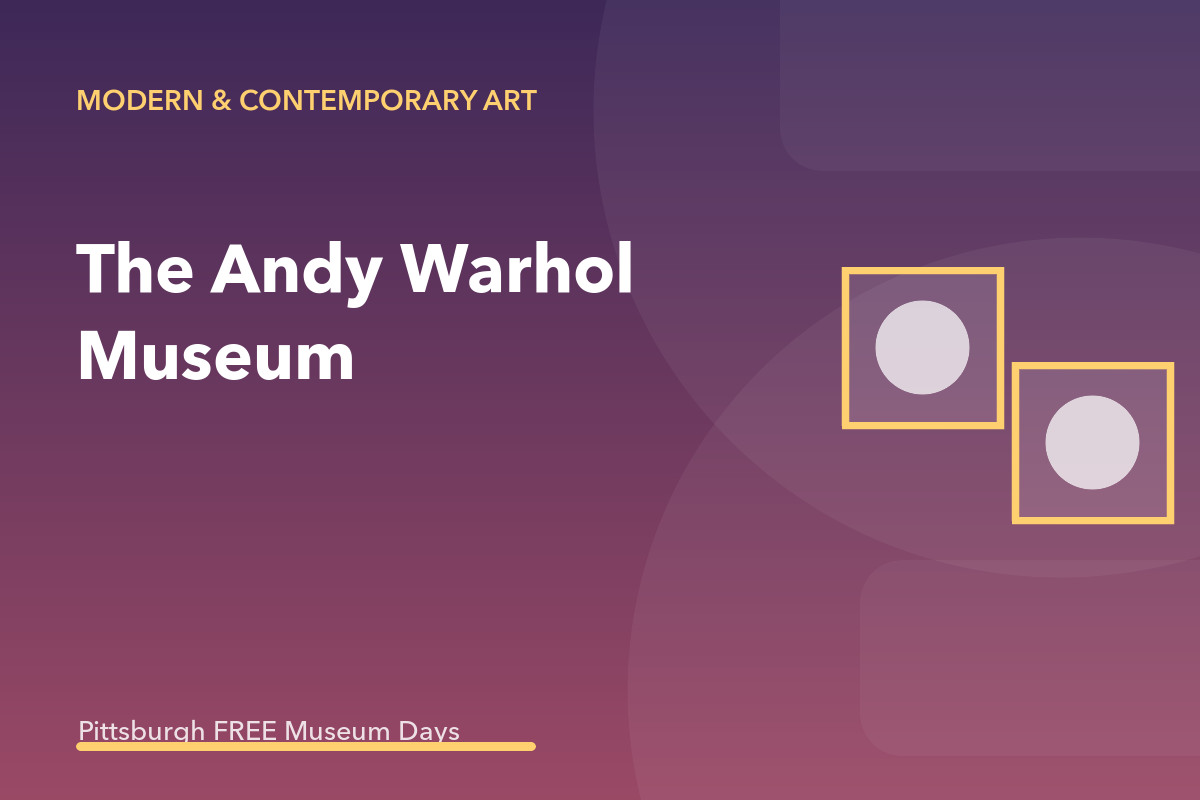 MODERN & CONTEMPORARY ART

The Andy Warhol Museum

Pittsburgh FREE Museum Days